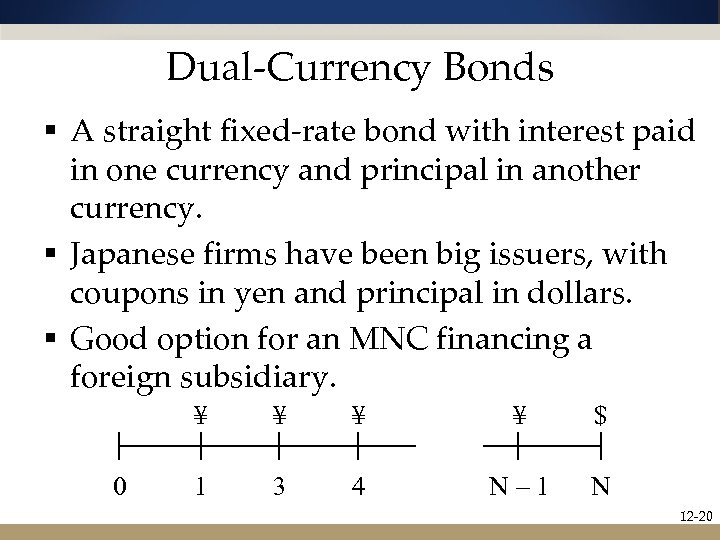 Dual-Currency Bonds

▪ A straight fixed-rate bond with interest paid in one currency and principal in another currency.

▪ Japanese firms have been big issuers, with coupons in yen and principal in dollars.

▪ Good option for an MNC financing a foreign subsidiary.

¥ ¥ ¥ ¥ $

0 1 3 4 N – 1 N

12-20